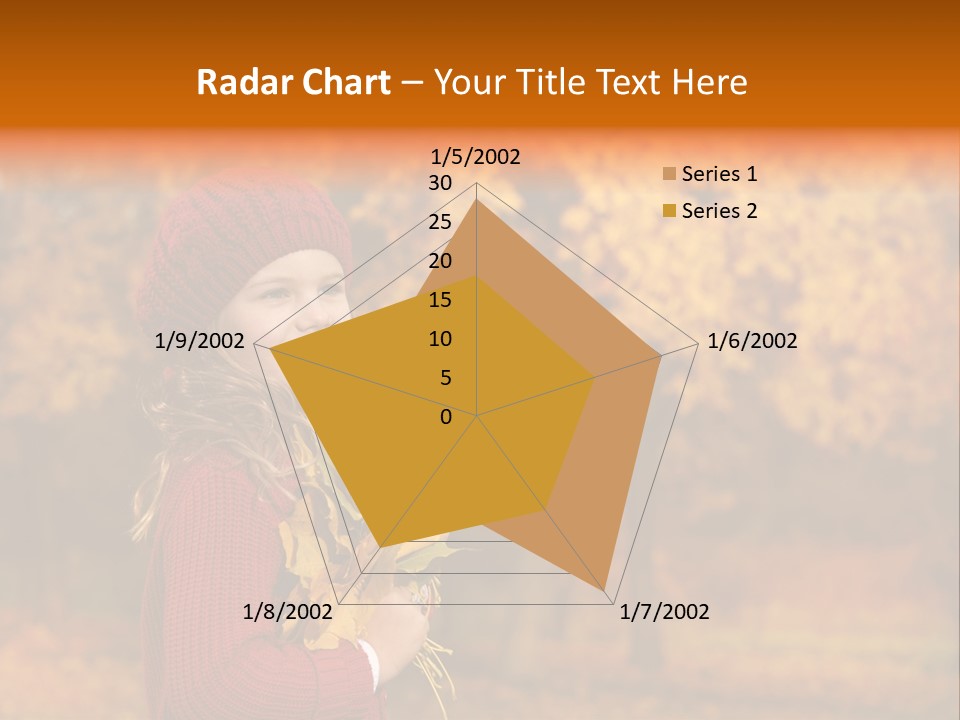 Radar Chart – Your Title Text Here

1/5/2002
30
25
20
15
10
5
0
1/6/2002
1/7/2002
1/8/2002
1/9/2002

Series 1
Series 2